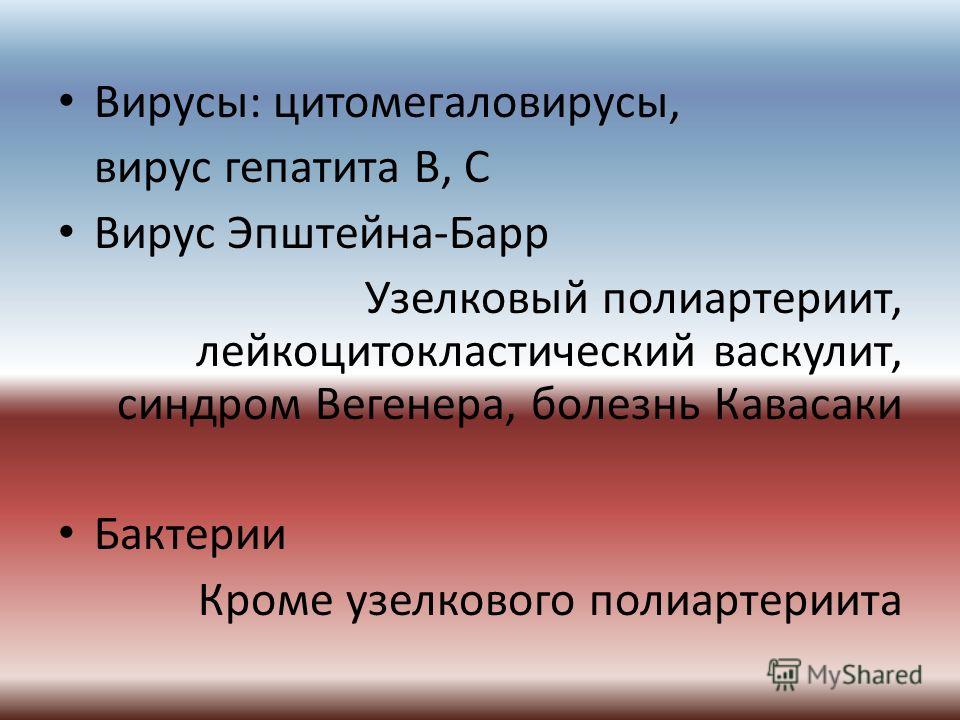 • Вирусы: цитомегаловирусы,
вирус гепатита В, С

• Вирус Эпштейна-Барр

Узелковый полиартериит, лейкоцитокластический васкулит, синдром Вегенера, болезнь Кавасаки

• Бактерии

Кроме узелкового полиартериита

MyShared